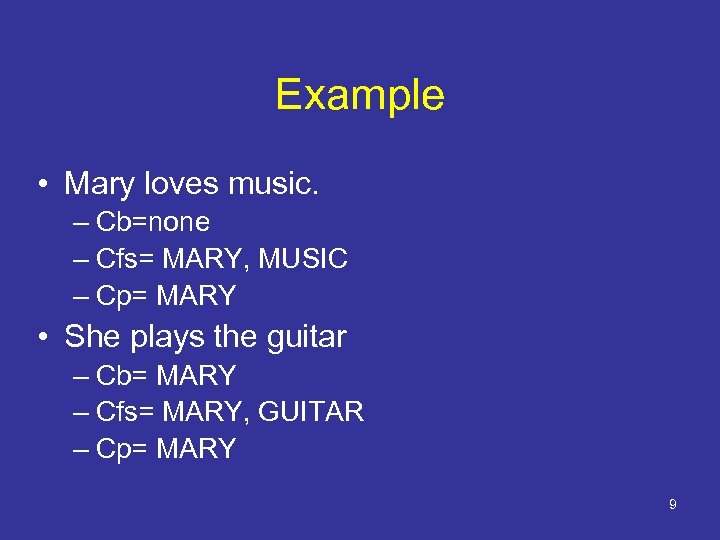 Example

• Mary loves music.
  – Cb=none
  – Cfs= MARY, MUSIC
  – Cp= MARY
• She plays the guitar
  – Cb= MARY
  – Cfs= MARY, GUITAR
  – Cp= MARY

9